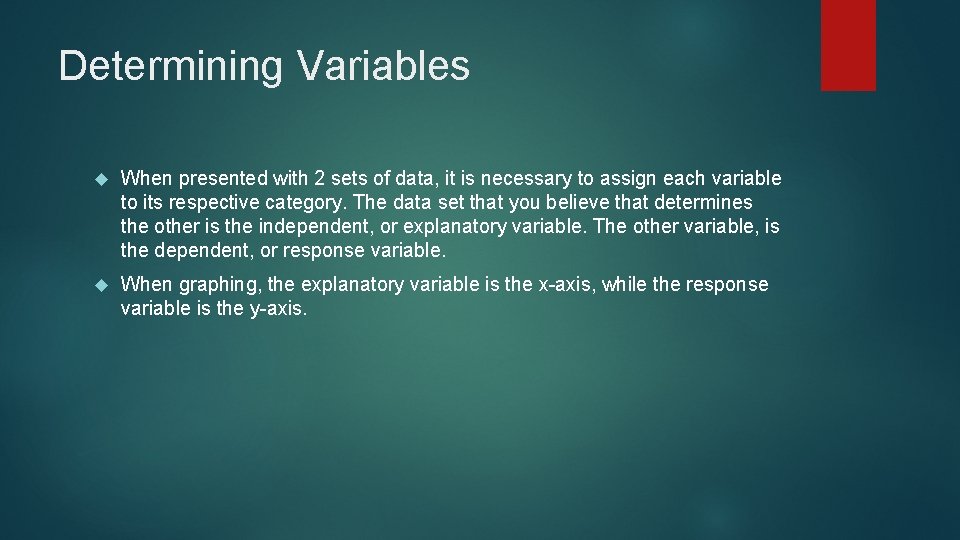 Determining Variables

When presented with 2 sets of data, it is necessary to assign each variable to its respective category. The data set that you believe that determines the other is the independent, or explanatory variable. The other variable, is the dependent, or response variable.

When graphing, the explanatory variable is the x-axis, while the response variable is the y-axis.